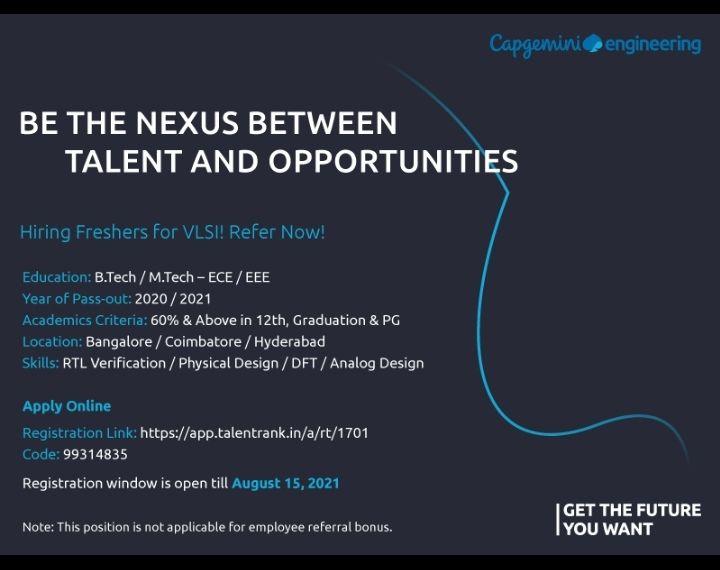 Capgemini engineering

BE THE NEXUS BETWEEN TALENT AND OPPORTUNITIES

Hiring Freshers for VLSI! Refer Now!

Education: B.Tech / M.Tech – ECE / EEE
Year of Pass-out: 2020 / 2021
Academics Criteria: 60% & Above in 12th, Graduation & PG
Location: Bangalore / Coimbatore / Hyderabad
Skills: RTL Verification / Physical Design / DFT / Analog Design

Apply Online
Registration Link: https://app.talentrank.in/a/rt/1701
Code: 99314835

Registration window is open till August 15, 2021

Note: This position is not applicable for employee referral bonus.

GET THE FUTURE YOU WANT